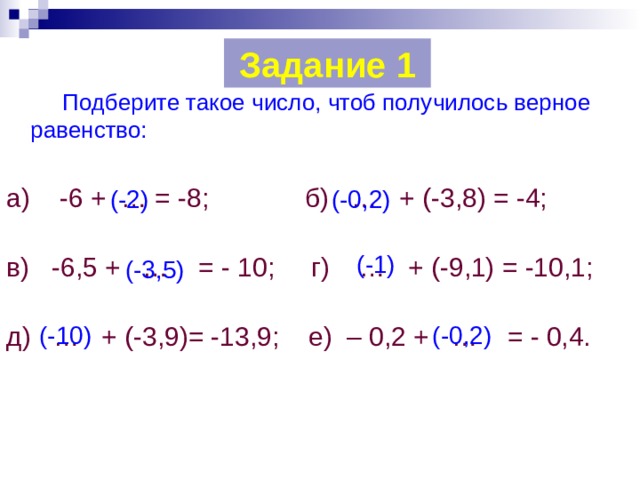 Задание 1

Подберите такое число, чтоб получилось верное равенство:

а) $-6 + (-2) = -8$;

б) $(-0,2) + (-3,8) = -4$;

в) $-6,5 + (-3,5) = -10$;

г) $(-1) + (-9,1) = -10,1$;

д) $(-10) + (-3,9) = -13,9$;

е) $-0,2 + (-0,2) = -0,4$.